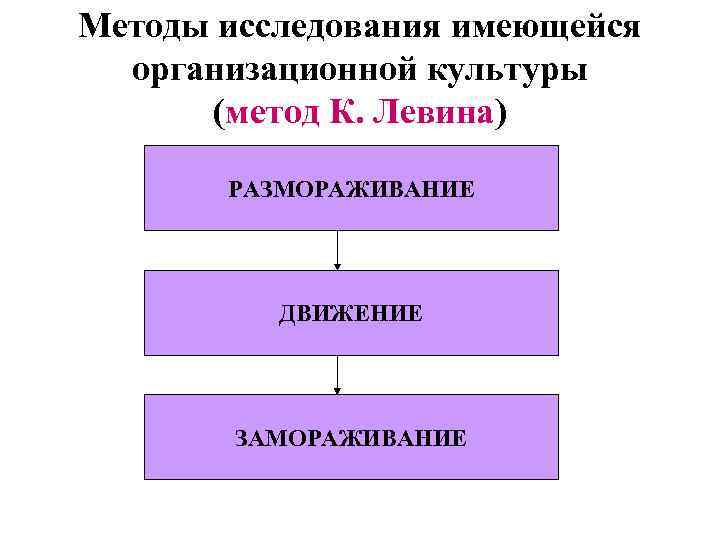 Методы исследования имеющейся организационной культуры (метод К. Левина)

РАЗМОРАЖИВАНИЕ

ДВИЖЕНИЕ

ЗАМОРАЖИВАНИЕ